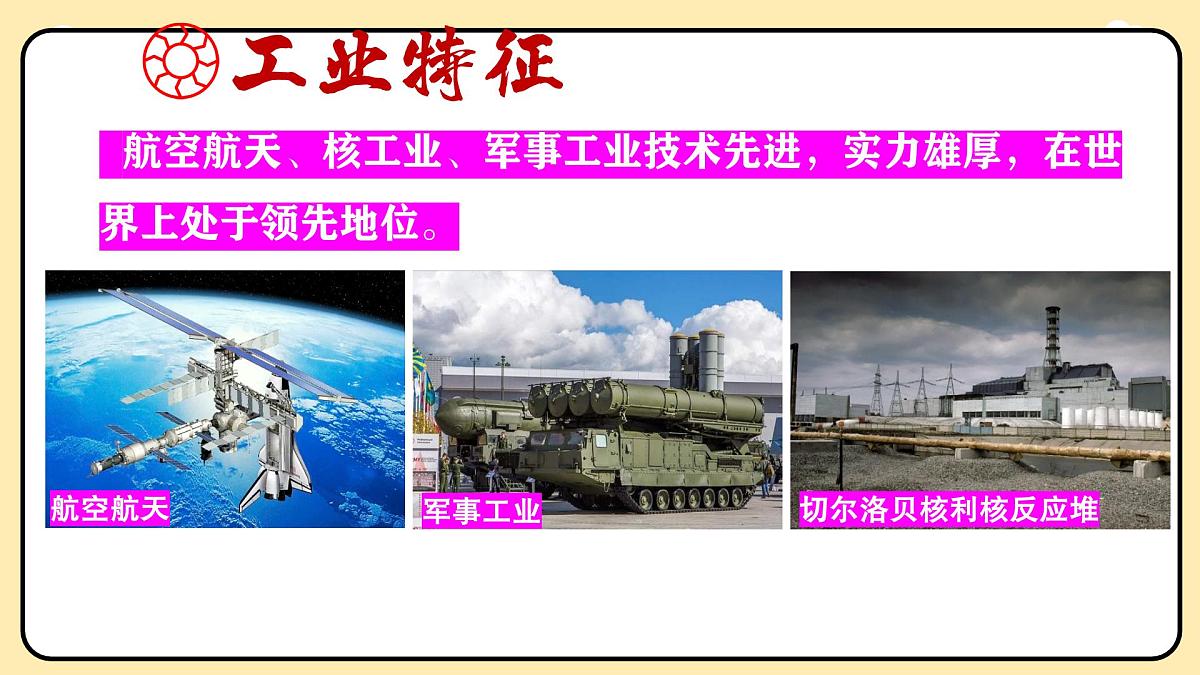 工业特征

航空航天、核工业、军事工业技术先进，实力雄厚，在世界上处于领先地位。

航空航天

军事工业

切尔洛贝核利核反应堆